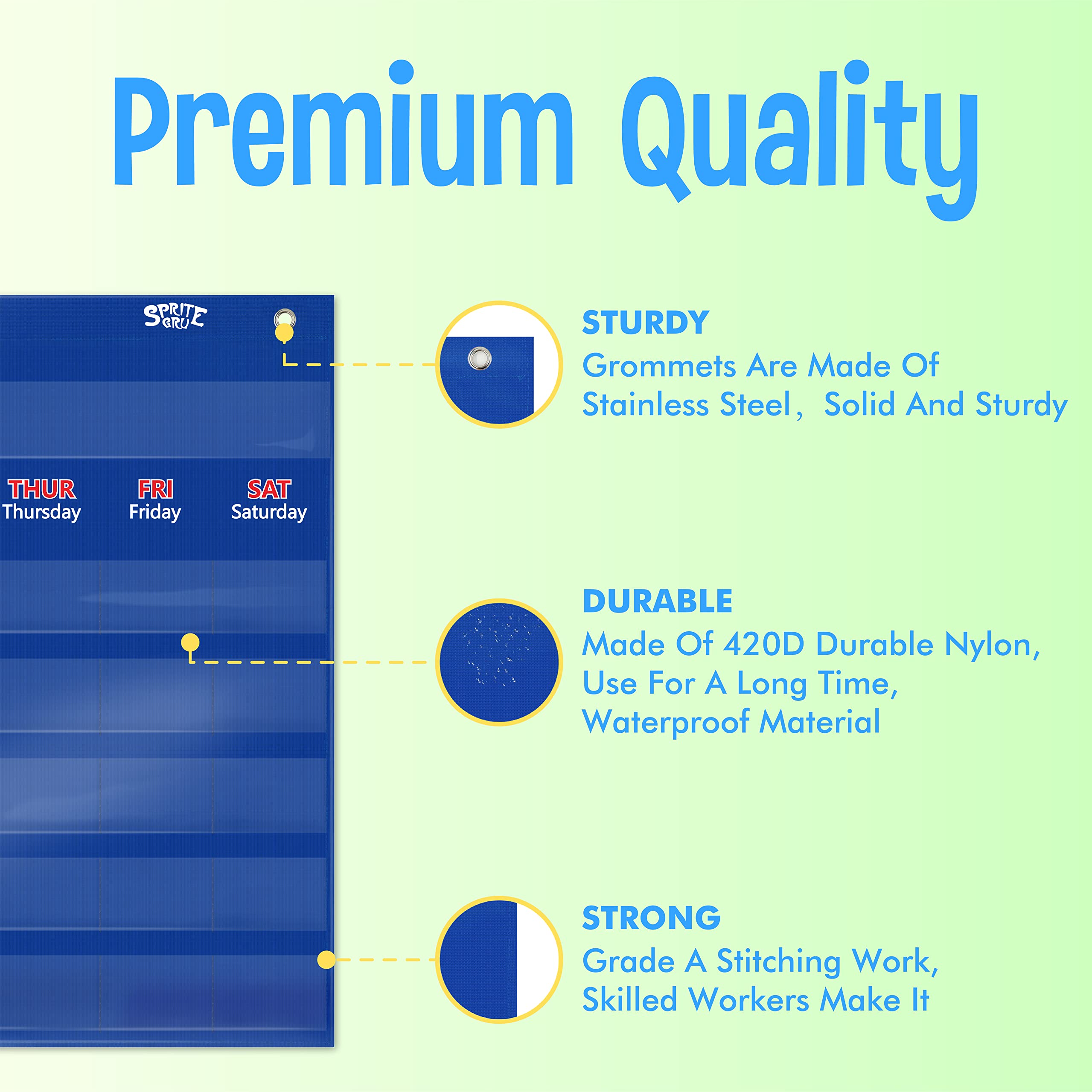 Premium Quality

SPRITE GRU

THUR
Thursday

FRI
Friday

SAT
Saturday

STURDY
Grommets Are Made Of Stainless Steel， Solid And Sturdy

DURABLE
Made Of 420D Durable Nylon, Use For A Long Time, Waterproof Material

STRONG
Grade A Stitching Work, Skilled Workers Make It